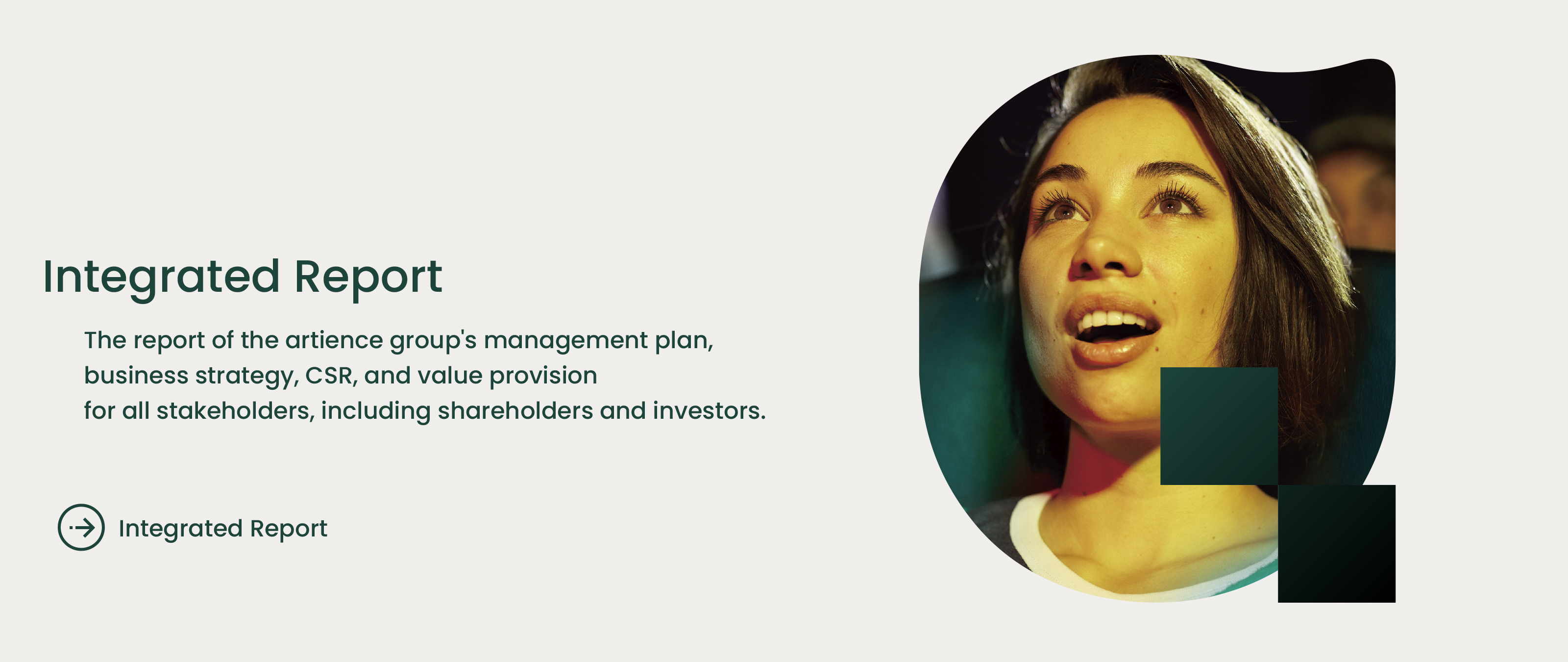 Integrated Report

The report of the artience group's management plan, business strategy, CSR, and value provision for all stakeholders, including shareholders and investors.

Integrated Report